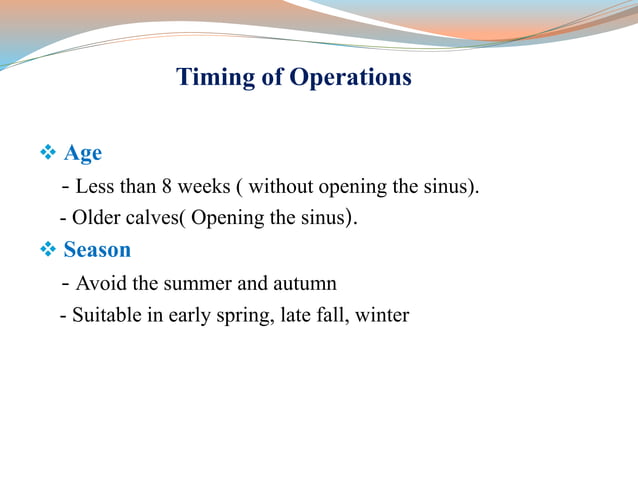 Timing of Operations

❖ Age

- Less than 8 weeks ( without opening the sinus).

- Older calves( Opening the sinus).

❖ Season

- Avoid the summer and autumn

- Suitable in early spring, late fall, winter